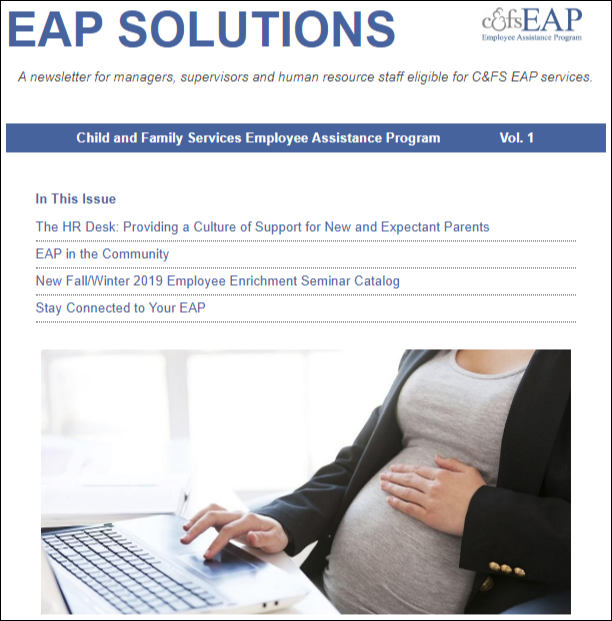 EAP SOLUTIONS

c&fsEAP
Employee Assistance Program

A newsletter for managers, supervisors and human resource staff eligible for C&FS EAP services.

Child and Family Services Employee Assistance Program Vol. 1

In This Issue

The HR Desk: Providing a Culture of Support for New and Expectant Parents

EAP in the Community

New Fall/Winter 2019 Employee Enrichment Seminar Catalog

Stay Connected to Your EAP